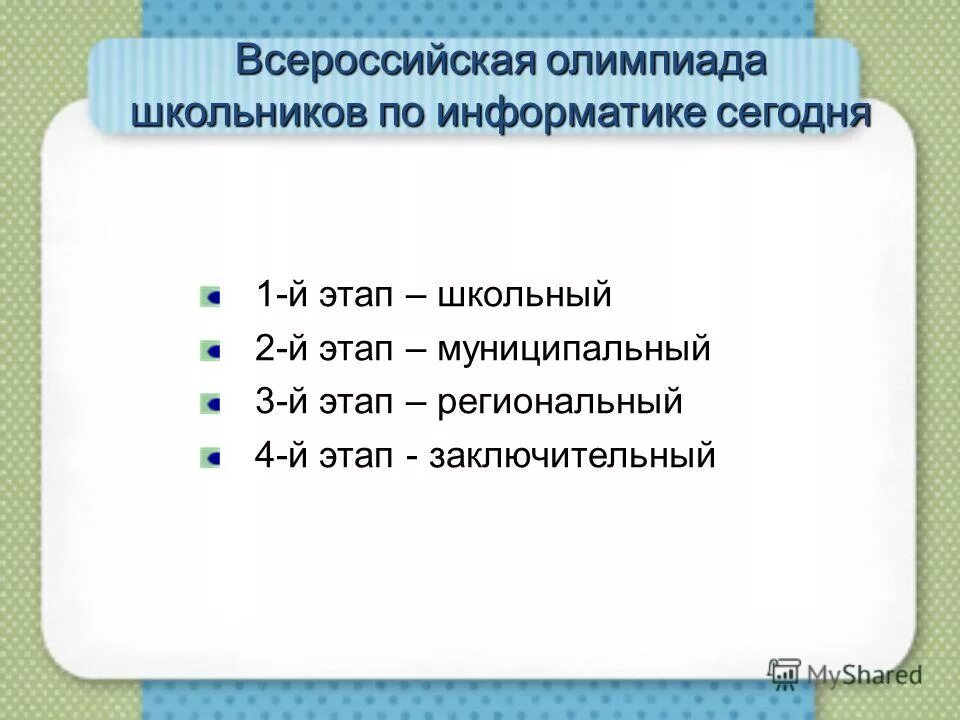 Всероссийская олимпиада школьников по информатике сегодня

1-й этап – школьный
2-й этап – муниципальный
3-й этап – региональный
4-й этап - заключительный

MyShared